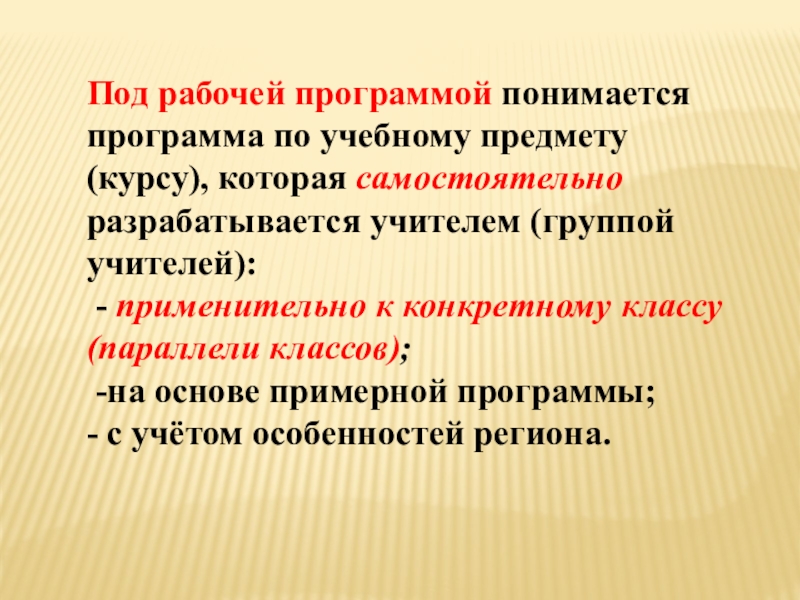 Под рабочей программой понимается программа по учебному предмету (курсу), которая самостоятельно разрабатывается учителем (группой учителей):

- применительно к конкретному классу (параллели классов);

-на основе примерной программы;

- с учётом особенностей региона.